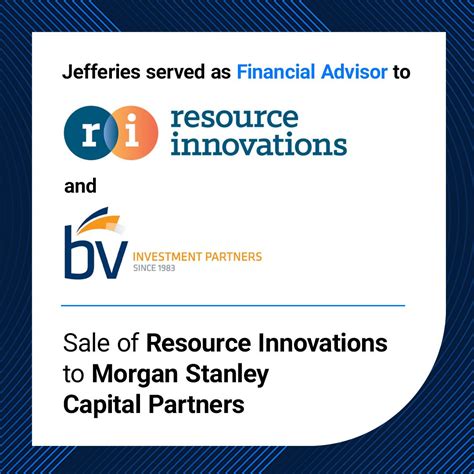 Jefferies served as Financial Advisor to

ri resource innovations

and

bv INVESTMENT PARTNERS SINCE 1983

Sale of Resource Innovations to Morgan Stanley Capital Partners